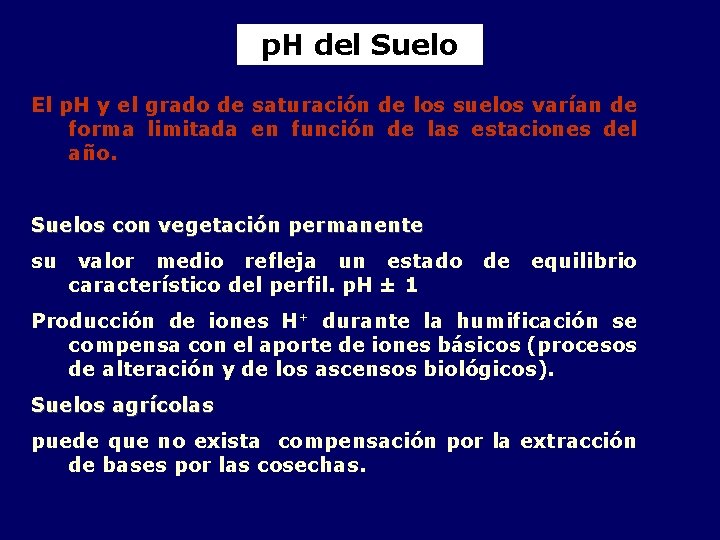 pH del Suelo

El pH y el grado de saturación de los suelos varían de forma limitada en función de las estaciones del año.

Suelos con vegetación permanente

su valor medio refleja un estado de equilibrio característico del perfil. pH ± 1

Producción de iones $H^+$ durante la humificación se compensa con el aporte de iones básicos (procesos de alteración y de los ascensos biológicos).

Suelos agrícolas

puede que no exista compensación por la extracción de bases por las cosechas.